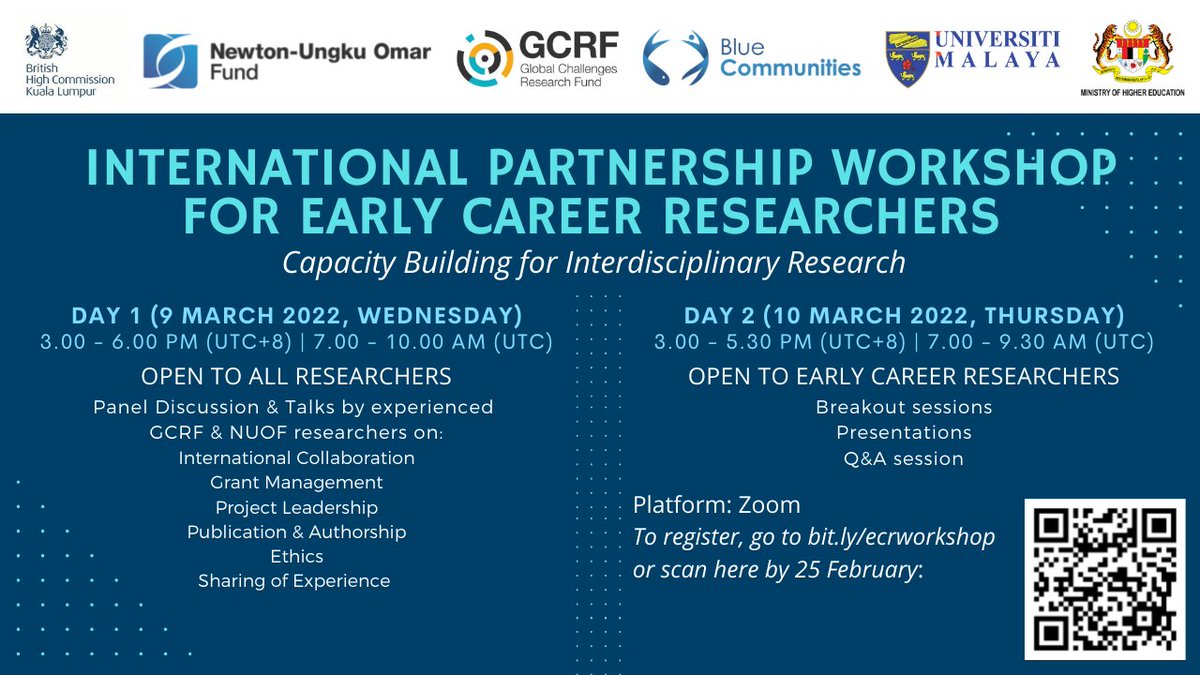 British High Commission Kuala Lumpur

Newton-Ungku Omar Fund

GCRF Global Challenges Research Fund

Blue Communities

UNIVERSITI MALAYA

MINISTRY OF HIGHER EDUCATION

INTERNATIONAL PARTNERSHIP WORKSHOP FOR EARLY CAREER RESEARCHERS

Capacity Building for Interdisciplinary Research

DAY 1 (9 MARCH 2022, WEDNESDAY)
3.00 – 6.00 PM (UTC+8) | 7.00 – 10.00 AM (UTC)

OPEN TO ALL RESEARCHERS
Panel Discussion & Talks by experienced GCRF & NUOF researchers on:
International Collaboration
Grant Management
Project Leadership
Publication & Authorship
Ethics
Sharing of Experience

DAY 2 (10 MARCH 2022, THURSDAY)
3.00 – 5.30 PM (UTC+8) | 7.00 – 9.30 AM (UTC)

OPEN TO EARLY CAREER RESEARCHERS
Breakout sessions
Presentations
Q&A session

Platform: Zoom
To register, go to bit.ly/ecrworkshop or scan here by 25 February: